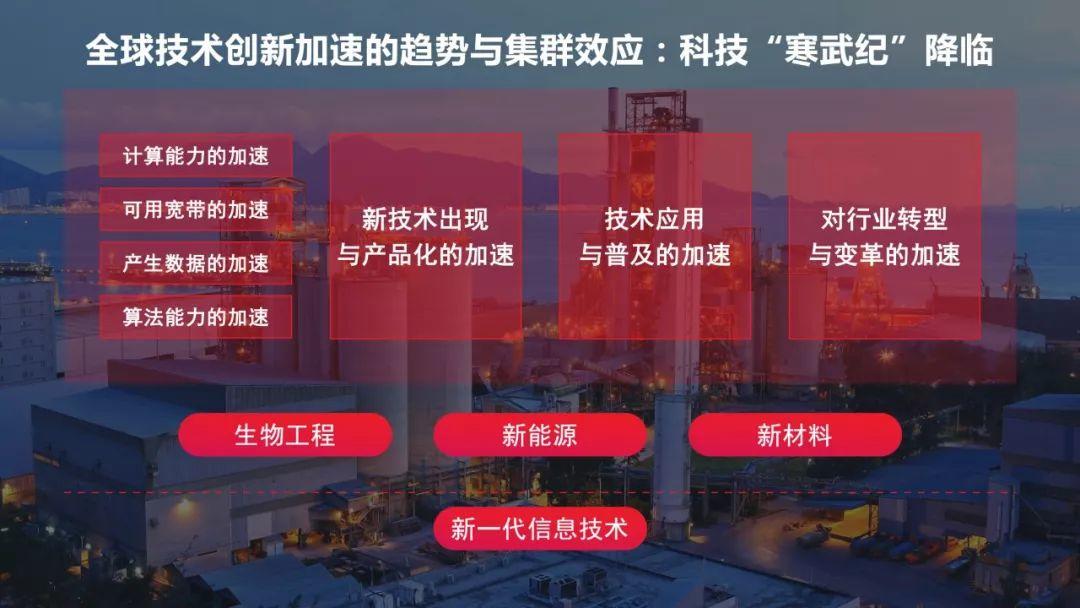 全球技术创新加速的趋势与集群效应：科技“寒武纪”降临

计算能力的加速

可用宽带的加速

产生数据的加速

算法能力的加速

新技术出现与产品化的加速

技术应用与普及的加速

对行业转型与变革的加速

生物工程

新能源

新材料

新一代信息技术